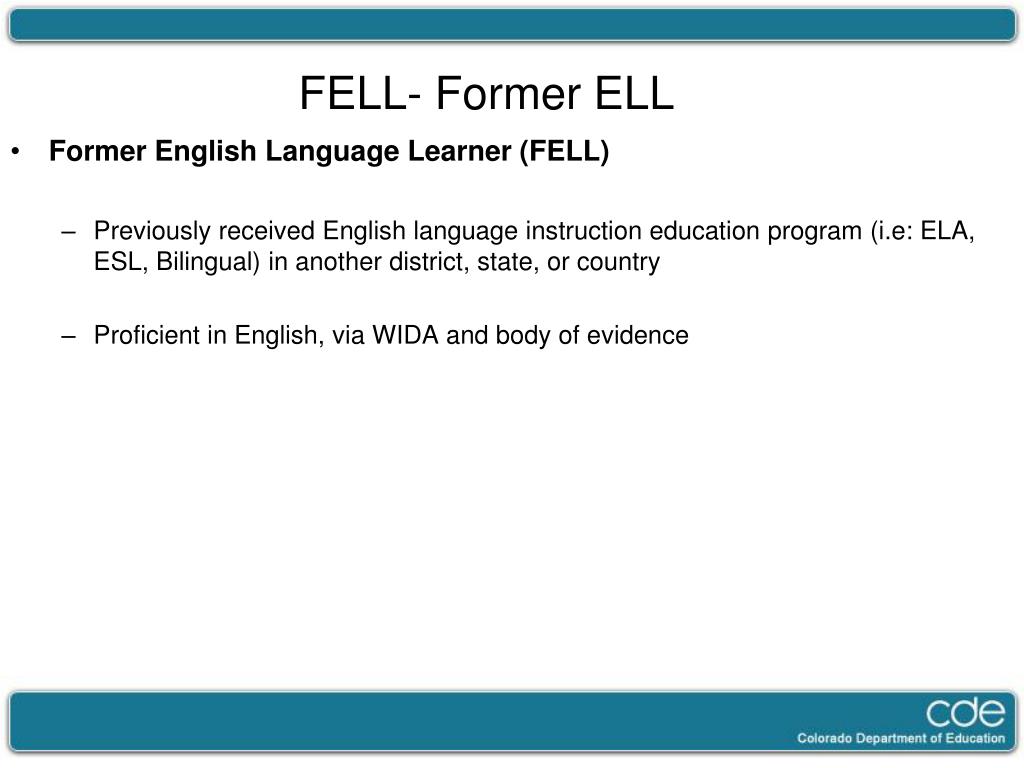 FELL- Former ELL

• Former English Language Learner (FELL)

– Previously received English language instruction education program (i.e: ELA, ESL, Bilingual) in another district, state, or country

– Proficient in English, via WIDA and body of evidence

cde
Colorado Department of Education